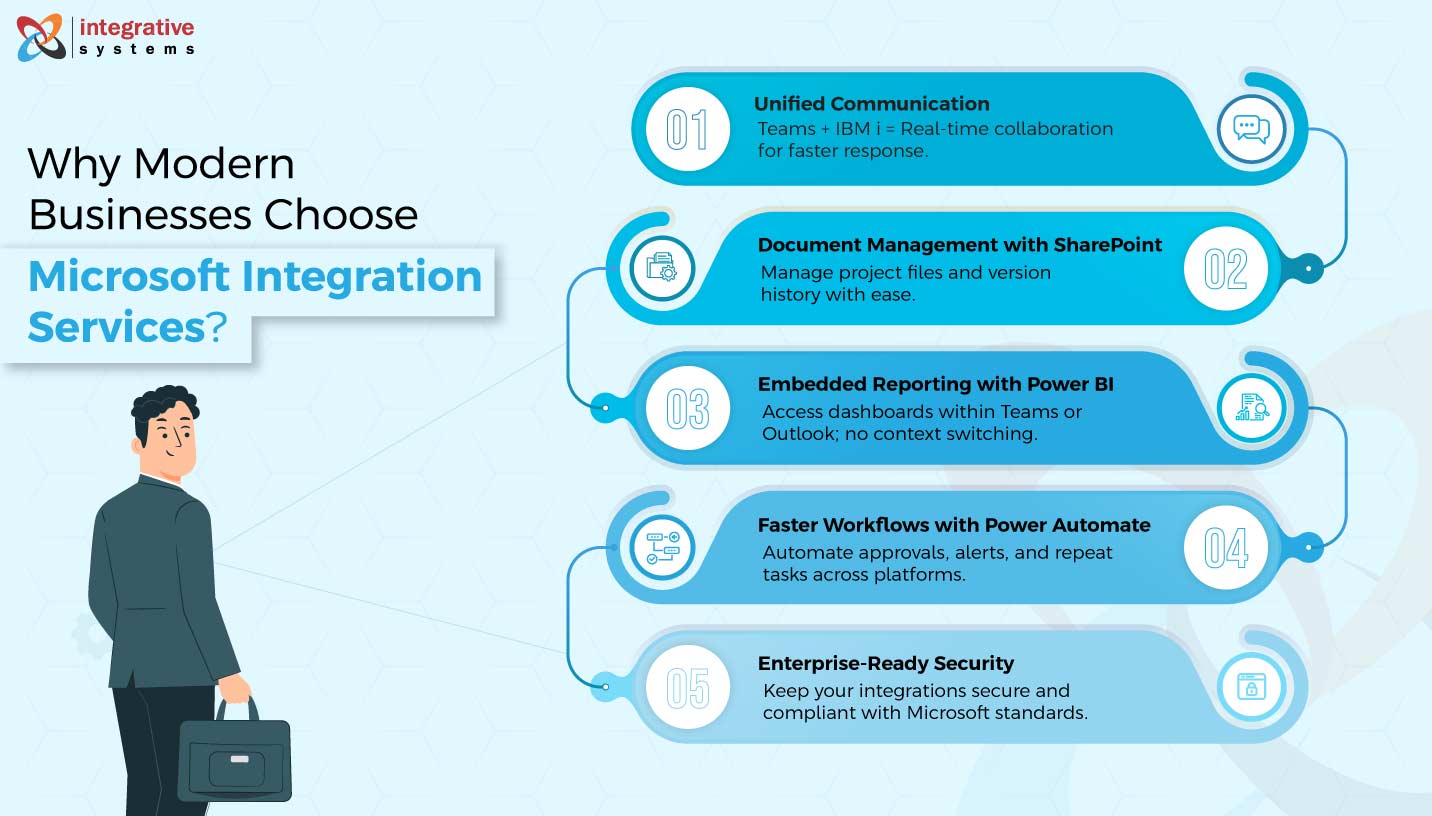 integrative systems

Why Modern Businesses Choose Microsoft Integration Services?

01 Unified Communication
Teams + IBM i = Real-time collaboration for faster response.

Document Management with SharePoint
Manage project files and version history with ease.
02

03 Embedded Reporting with Power BI
Access dashboards within Teams or Outlook; no context switching.

Faster Workflows with Power Automate
Automate approvals, alerts, and repeat tasks across platforms.
04

05 Enterprise-Ready Security
Keep your integrations secure and compliant with Microsoft standards.